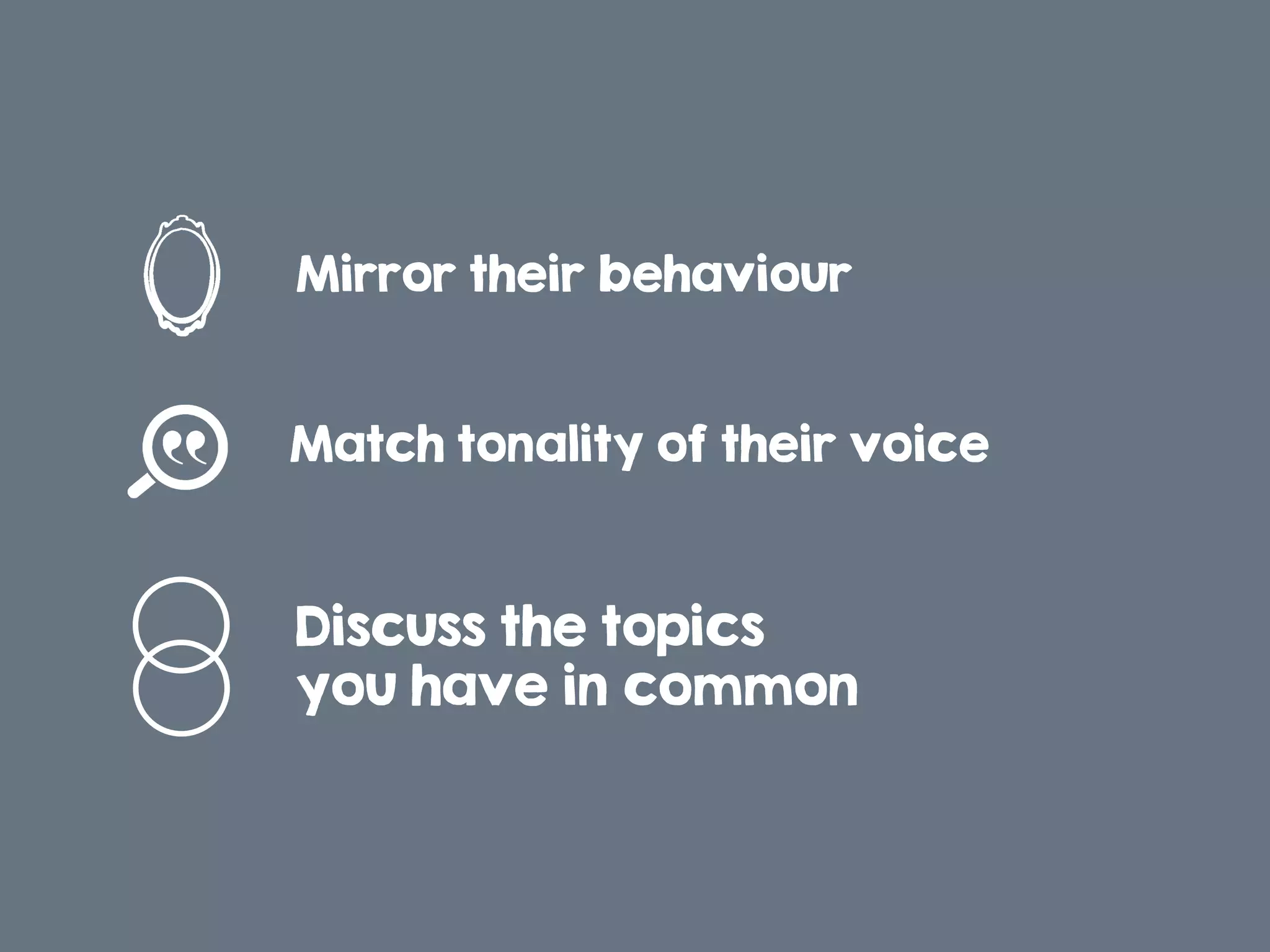 Mirror their behaviour

Match tonality of their voice

Discuss the topics you have in common